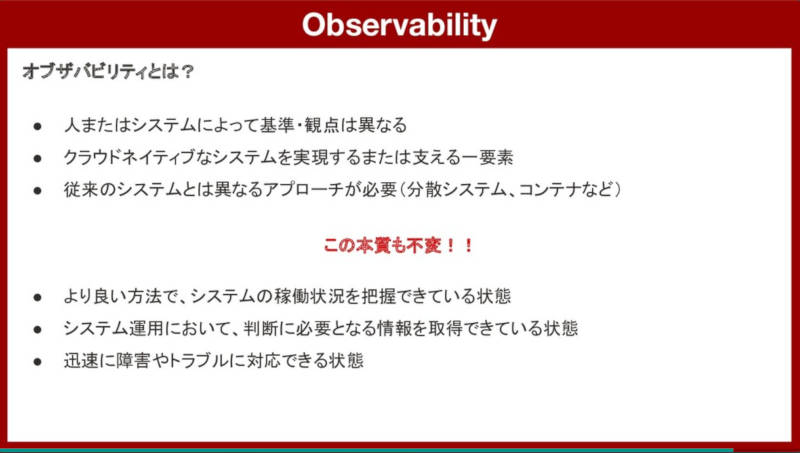 Observability

オブザバビリティとは？

● 人またはシステムによって基準・観点は異なる
● クラウドネイティブなシステムを実現するまたは支える一要素
● 従来のシステムとは異なるアプローチが必要（分散システム、コンテナなど）

この本質も不変！！

● より良い方法で、システムの稼働状況を把握できている状態
● システム運用において、判断に必要となる情報を取得できている状態
● 迅速に障害やトラブルに対応できる状態